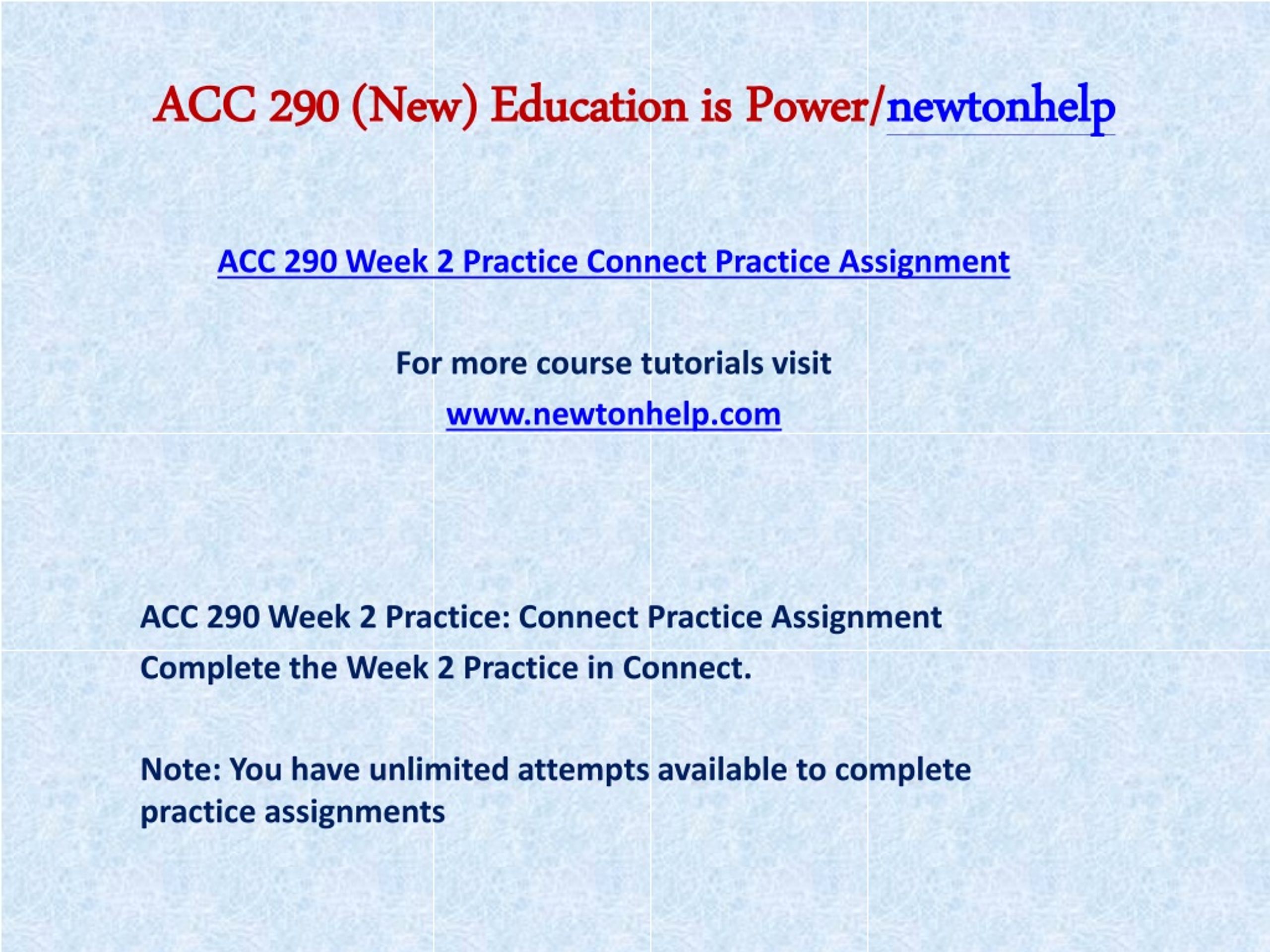 ACC 290 (New) Education is Power/newtonhelp

ACC 290 Week 2 Practice Connect Practice Assignment

For more course tutorials visit

www.newtonhelp.com

ACC 290 Week 2 Practice: Connect Practice Assignment

Complete the Week 2 Practice in Connect.

Note: You have unlimited attempts available to complete practice assignments